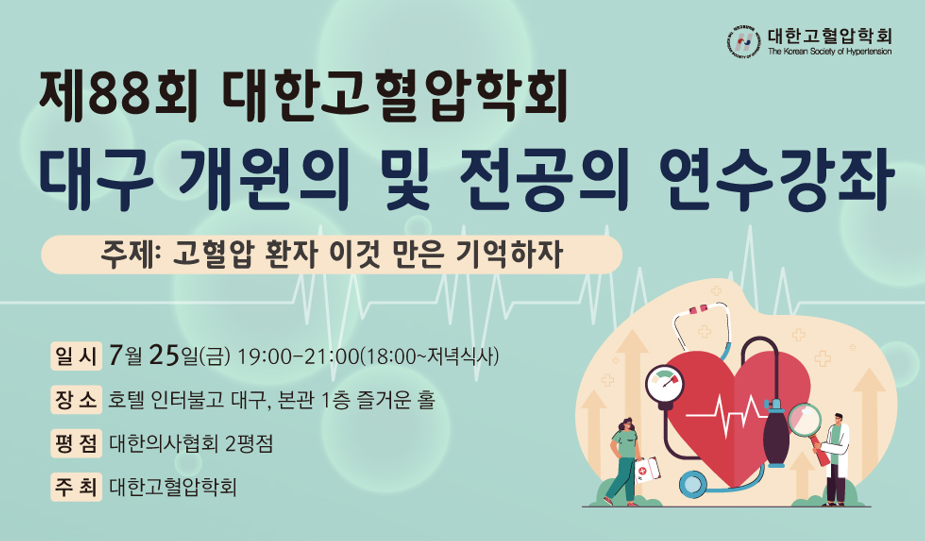 대한고혈압학회
The Korean Society of Hypertension

제88회 대한고혈압학회
대구 개원의 및 전공의 연수강좌

주제: 고혈압 환자 이것 만은 기억하자

일 시 7월 25일(금) 19:00-21:00(18:00~저녁식사)

장 소 호텔 인터불고 대구, 본관 1층 즐거운 홀

평 점 대한의사협회 2평점

주 최 대한고혈압학회